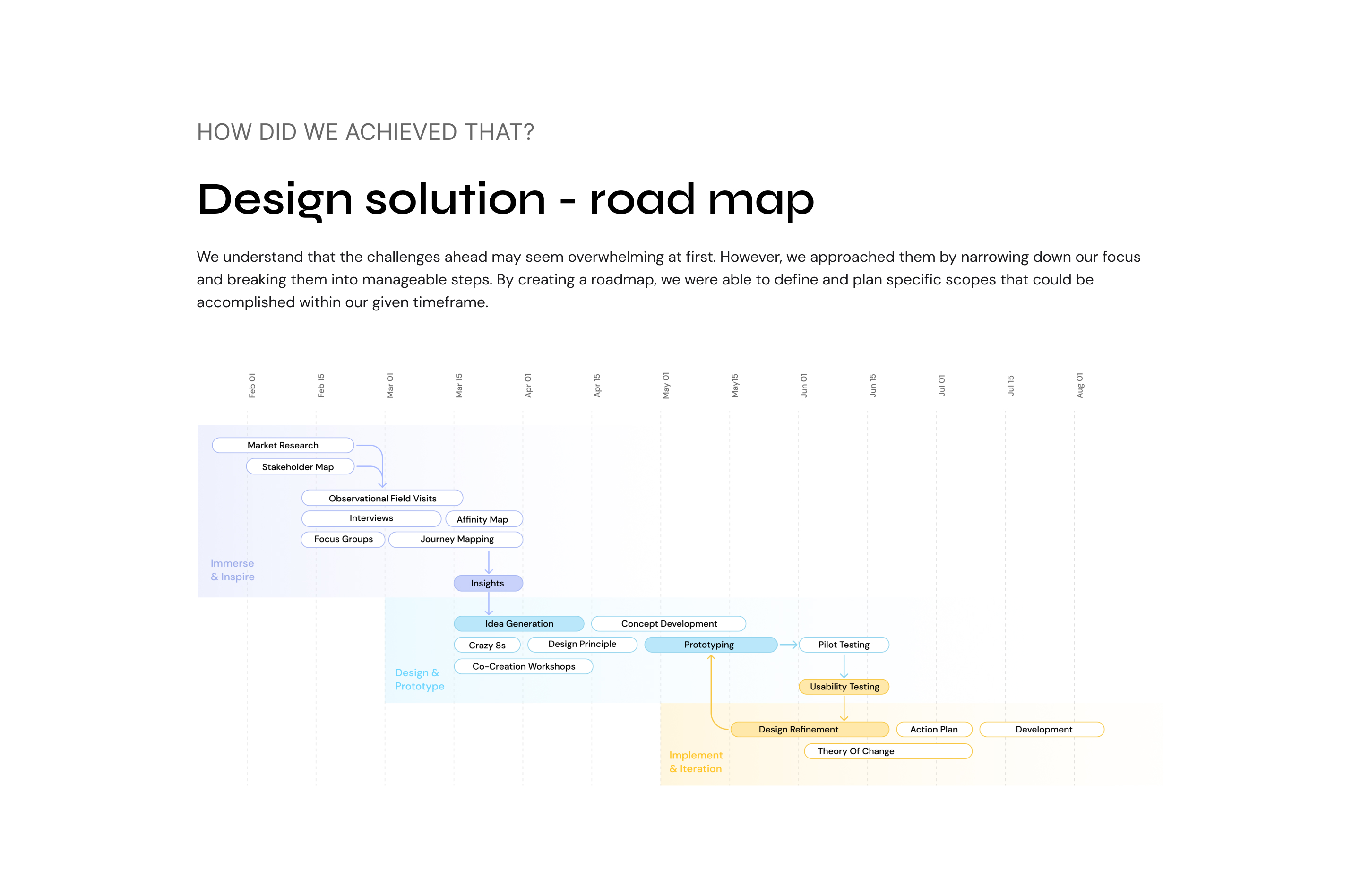 HOW DID WE ACHIEVED THAT?

Design solution - road map

We understand that the challenges ahead may seem overwhelming at first. However, we approached them by narrowing down our focus and breaking them into manageable steps. By creating a roadmap, we were able to define and plan specific scopes that could be accomplished within our given timeframe.

Feb 01 Feb 15 Mar 01 Mar 15 Apr 01 Apr 15 May 01 May15 Jun 01 Jun 15 Jul 01 Jul 15 Aug 01

Market Research
Stakeholder Map
Observational Field Visits
Interviews
Affinity Map
Focus Groups
Journey Mapping
Immerse & Inspire
Insights
Idea Generation
Concept Development
Crazy 8s
Design Principle
Prototyping
Pilot Testing
Co-Creation Workshops
Design & Prototype
Usability Testing
Design Refinement
Action Plan
Development
Theory Of Change
Implement & Iteration